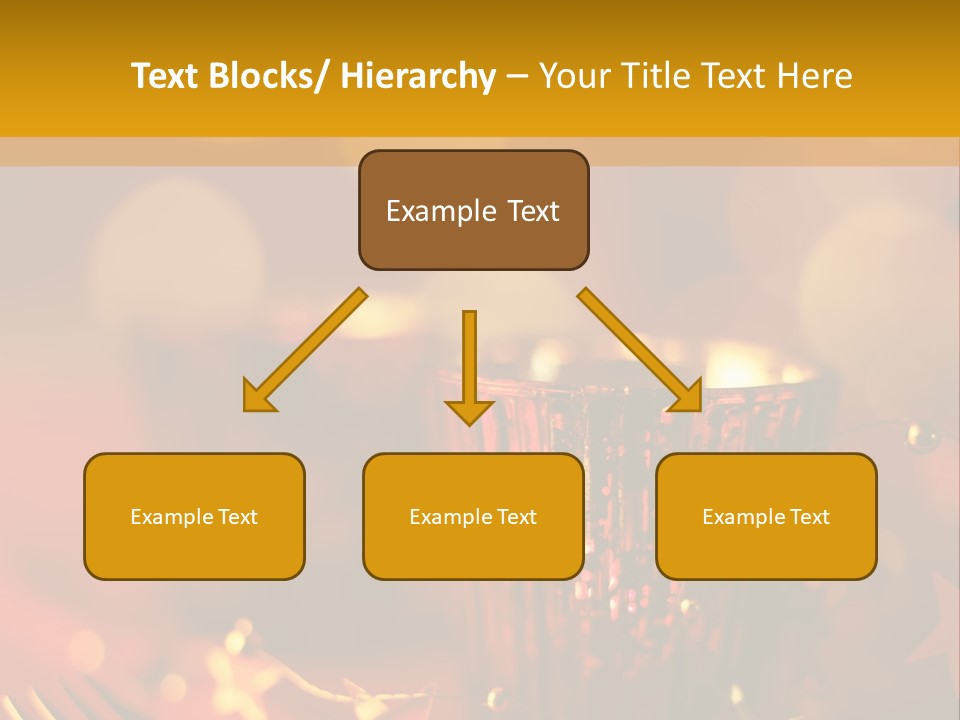 Text Blocks/ Hierarchy – Your Title Text Here

Example Text

Example Text

Example Text

Example Text